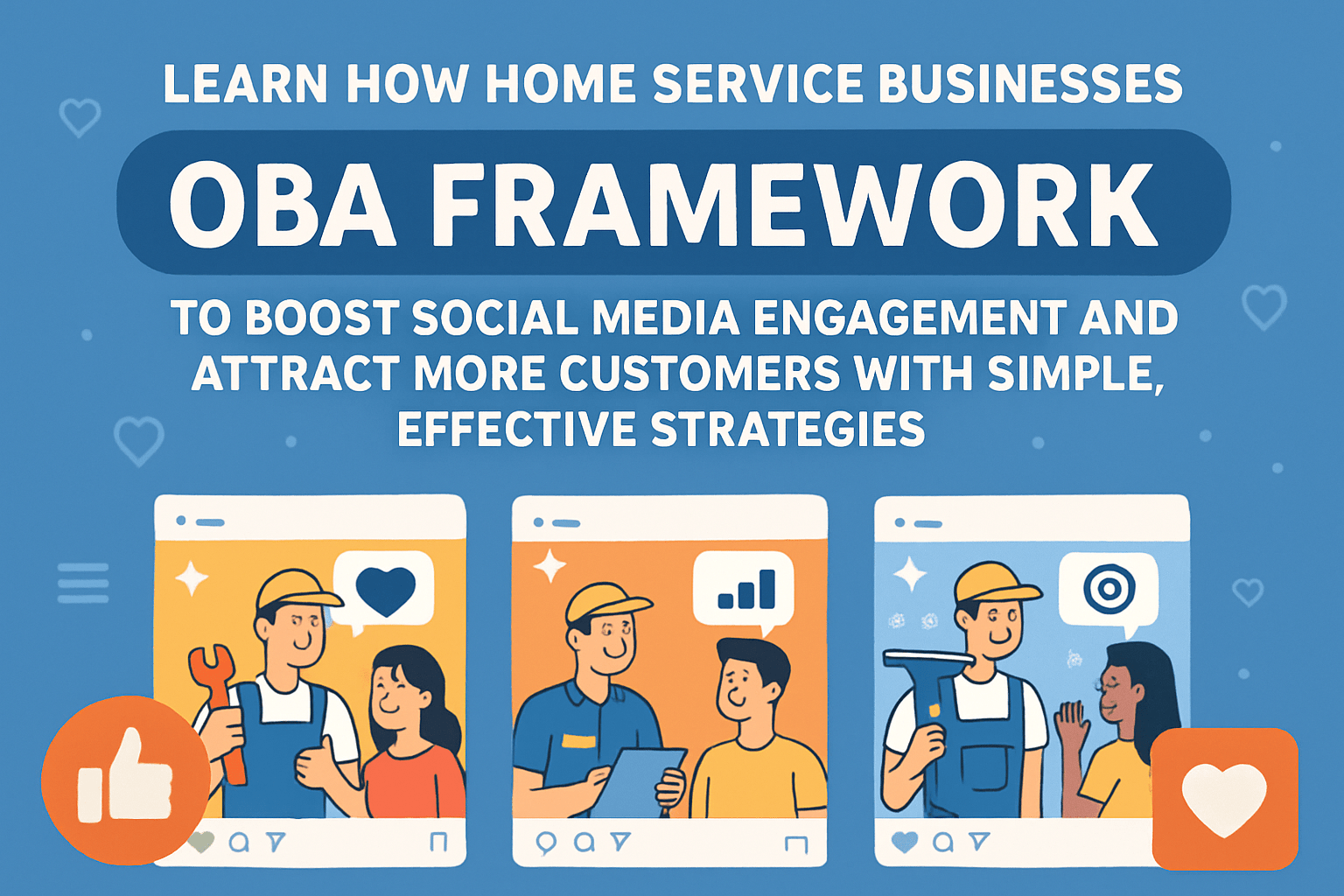 LEARN HOW HOME SERVICE BUSINESSES

OBA FRAMEWORK

TO BOOST SOCIAL MEDIA ENGAGEMENT AND ATTRACT MORE CUSTOMERS WITH SIMPLE, EFFECTIVE STRATEGIES